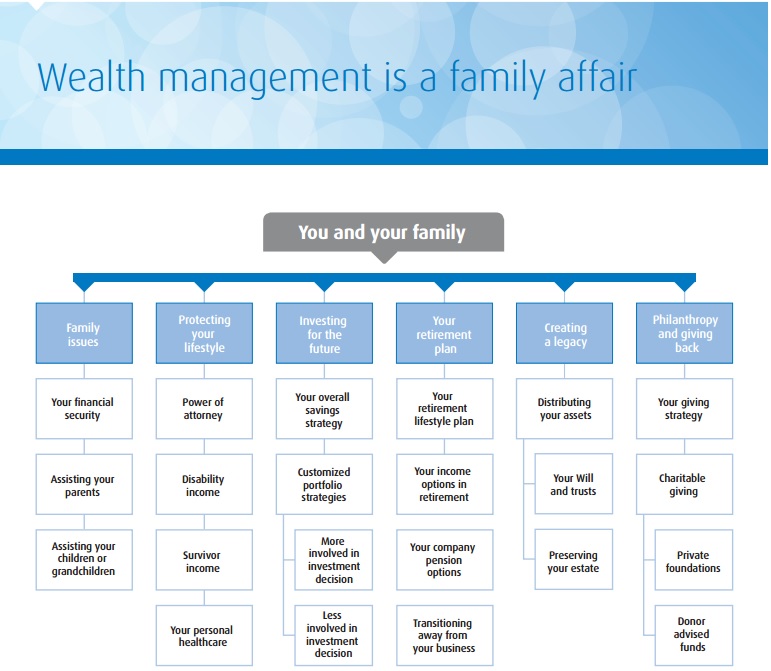 Wealth management is a family affair

You and your family

Family issues

Your financial security

Assisting your parents

Assisting your children or grandchildren

Protecting your lifestyle

Power of attorney

Disability income

Survivor income

Your personal healthcare

Investing for the future

Your overall savings strategy

Customized portfolio strategies

More involved in investment decision

Less involved in investment decision

Your retirement plan

Your retirement lifestyle plan

Your income options in retirement

Your company pension options

Transitioning away from your business

Creating a legacy

Distributing your assets

Your Will and trusts

Preserving your estate

Philanthropy and giving back

Your giving strategy

Charitable giving

Private foundations

Donor advised funds